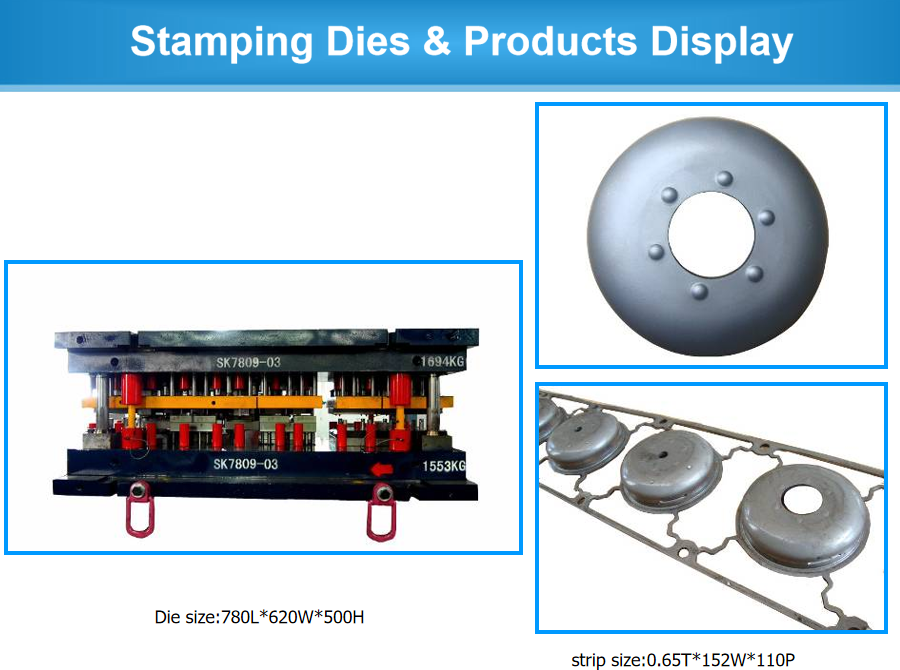 Stamping Dies & Products Display

SK7809-03
1694KG
SK7809-03
1553KG

Die size:780L*620W*500H

strip size:0.65T*152W*110P